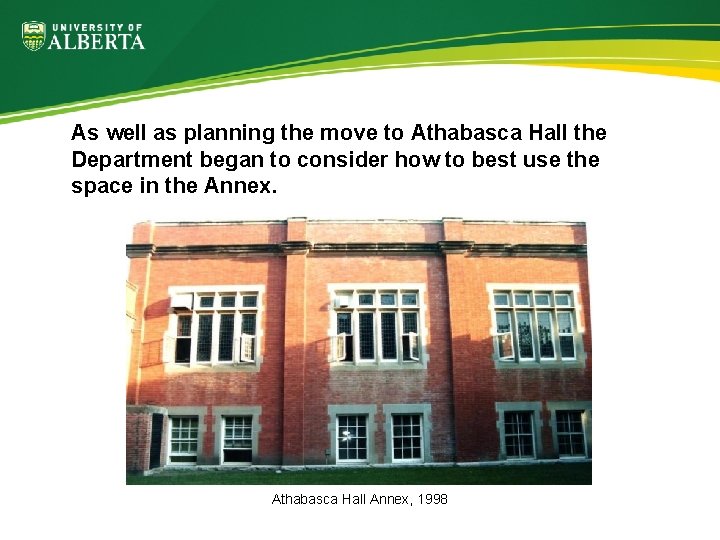 UNIVERSITY OF ALBERTA

As well as planning the move to Athabasca Hall the Department began to consider how to best use the space in the Annex.

Athabasca Hall Annex, 1998